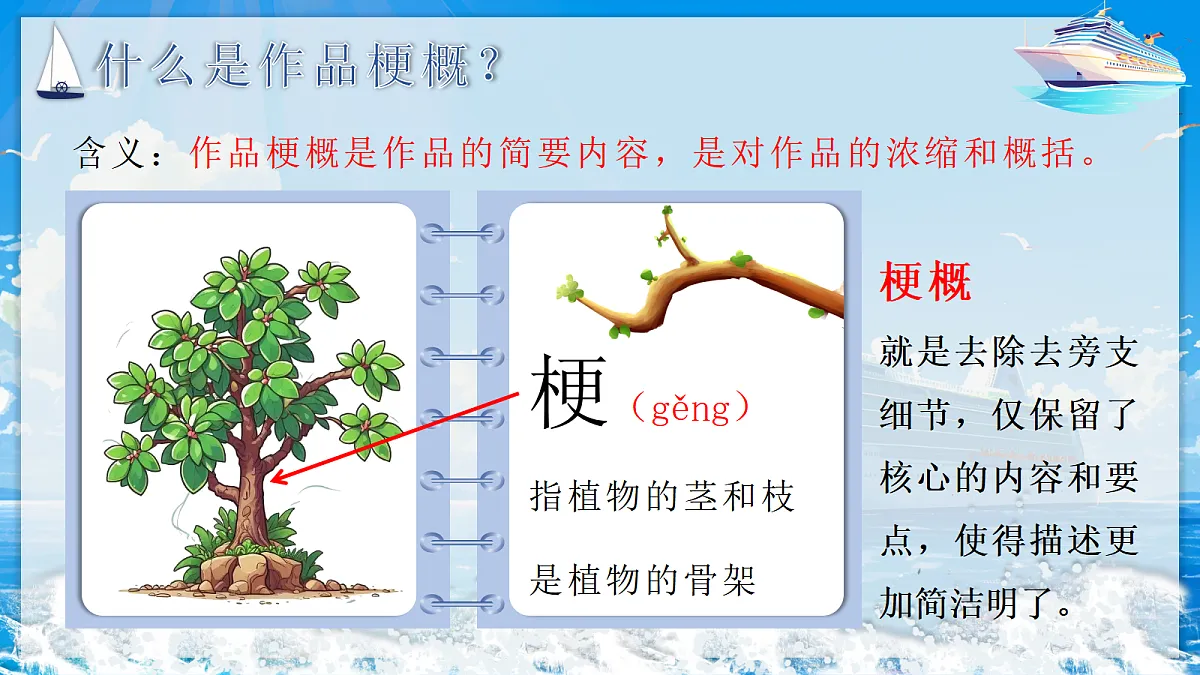 什么是作品梗概？

含义：作品梗概是作品的简要内容，是对作品的浓缩和概括。

梗（gěng）

指植物的茎和枝

是植物的骨架

梗概

就是去除去旁支细节，仅保留了核心的内容和要点，使得描述更加简洁明了。